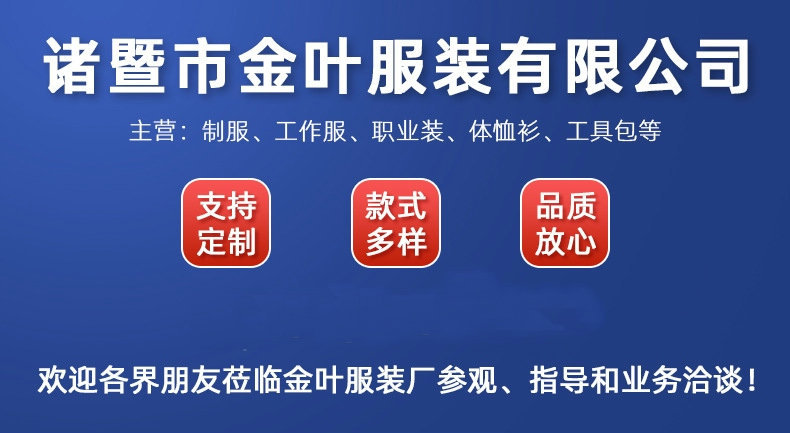 诸暨市金叶服装有限公司

主营：制服、工作服、职业装、体恤衫、工具包等

支持定制

款式多样

品质放心

欢迎各界朋友莅临金叶服装厂参观、指导和业务洽谈！